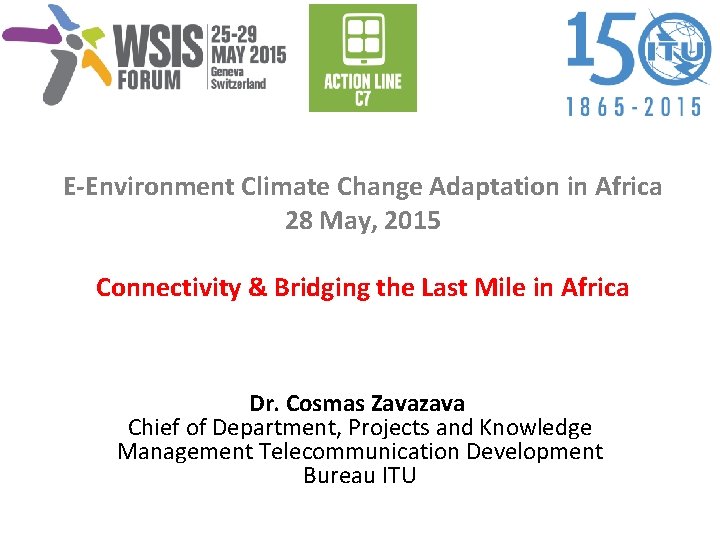 WSIS FORUM 25-29 MAY 2015 Geneva Switzerland

ACTION LINE C7

150 ITU
1865-2015

E-Environment Climate Change Adaptation in Africa
28 May, 2015

Connectivity & Bridging the Last Mile in Africa

Dr. Cosmas Zavazava
Chief of Department, Projects and Knowledge Management Telecommunication Development Bureau ITU